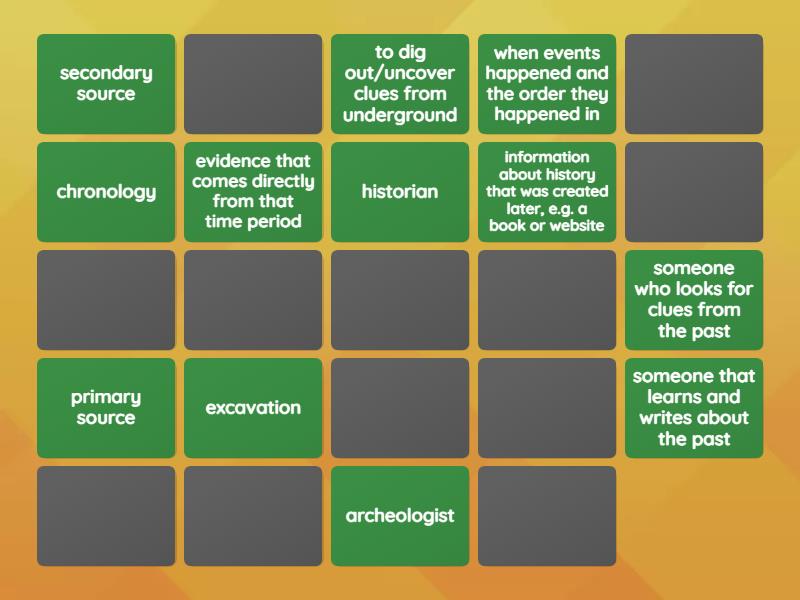 secondary source

to dig out/uncover clues from underground

when events happened and the order they happened in

chronology

evidence that comes directly from that time period

historian

information about history that was created later, e.g. a book or website

someone who looks for clues from the past

primary source

excavation

someone that learns and writes about the past

archeologist